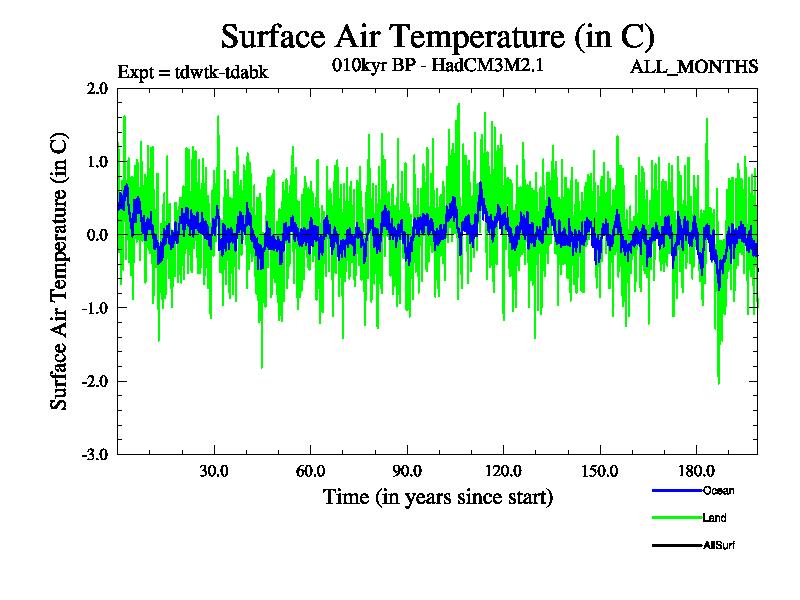 Surface Air Temperature (in C)

Expt = tdwtk-tdabk

010kyr BP - HadCM3M2.1

ALL_MONTHS

Surface Air Temperature (in C)

2.0
1.0
0.0
-1.0
-2.0
-3.0

30.0
60.0
90.0
120.0
150.0
180.0

Time (in years since start)

Ocean
Land
AllSurf